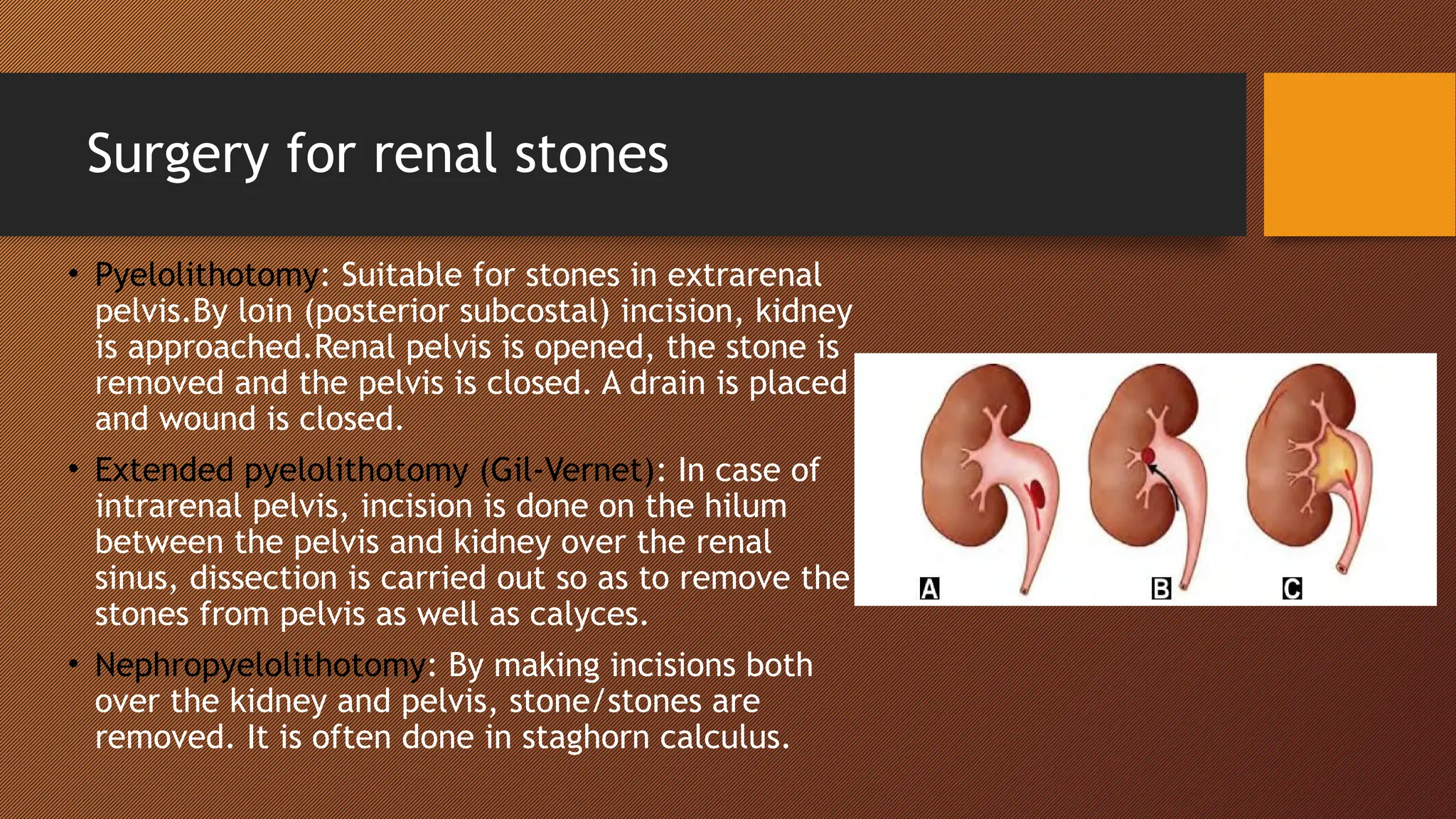 Surgery for renal stones

• Pyelolithotomy: Suitable for stones in extrarenal pelvis.By loin (posterior subcostal) incision, kidney is approached.Renal pelvis is opened, the stone is removed and the pelvis is closed. A drain is placed and wound is closed.

• Extended pyelolithotomy (Gil-Vernet): In case of intrarenal pelvis, incision is done on the hilum between the pelvis and kidney over the renal sinus, dissection is carried out so as to remove the stones from pelvis as well as calyces.

• Nephropyelolithotomy: By making incisions both over the kidney and pelvis, stone/stones are removed. It is often done in staghorn calculus.

A B C